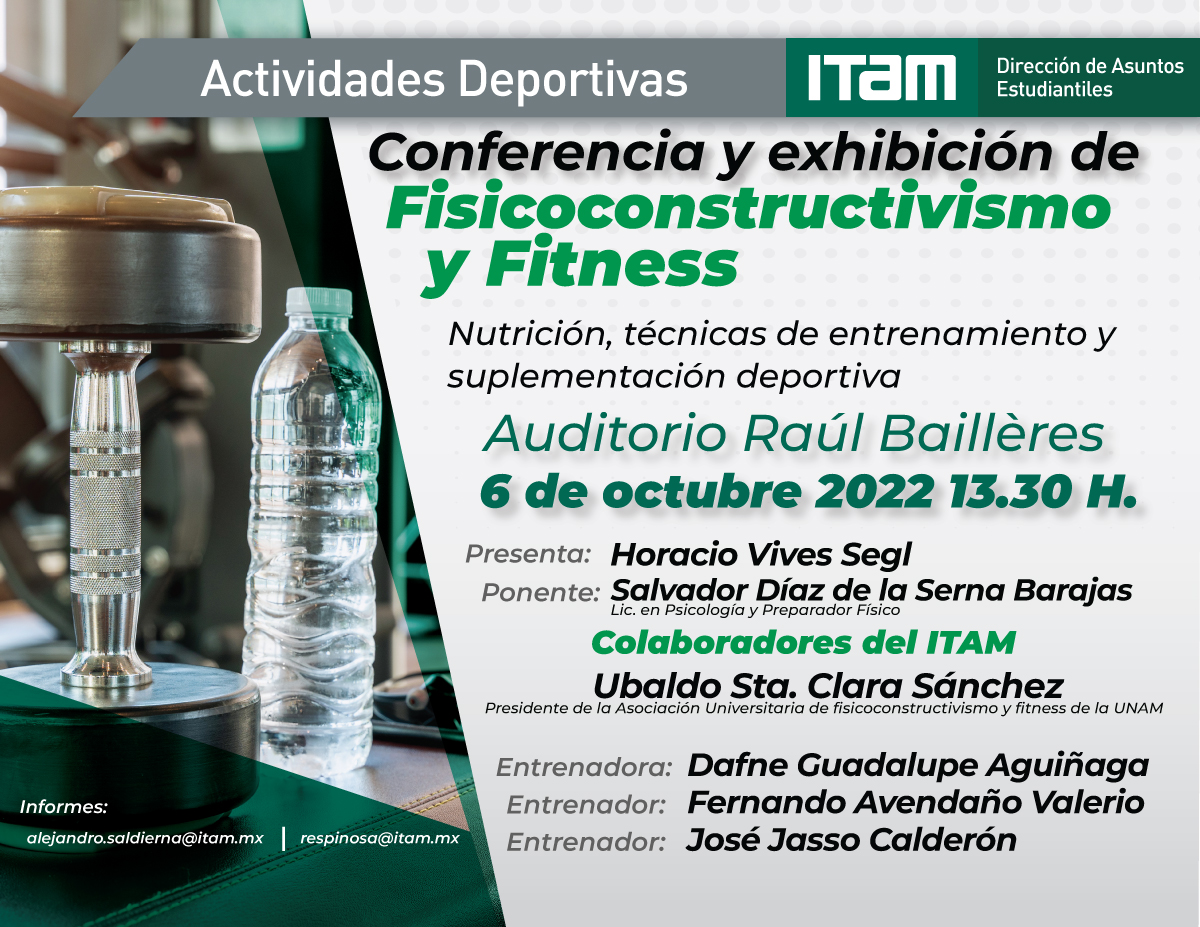 Actividades Deportivas

ITAM Dirección de Asuntos Estudiantiles

Conferencia y exhibición de Fisicoconstructivismo y Fitness

Nutrición, técnicas de entrenamiento y suplementación deportiva

Auditorio Raúl Baillères
6 de octubre 2022 13.30 H.

Presenta: Horacio Vives Segl
Ponente: Salvador Díaz de la Serna Barajas
Lic. en Psicología y Preparador Físico

Colaboradores del ITAM
Ubaldo Sta. Clara Sánchez
Presidente de la Asociación Universitaria de fisicoconstructivismo y fitness de la UNAM

Entrenadora: Dafne Guadalupe Aguiñaga
Entrenador: Fernando Avendaño Valerio
Entrenador: José Jasso Calderón

Informes:
alejandro.saldierna@itam.mx | respinosa@itam.mx